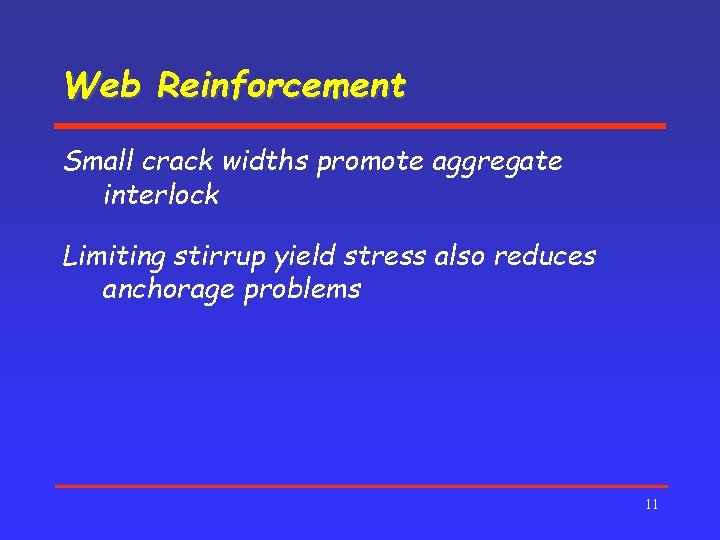 Web Reinforcement

Small crack widths promote aggregate interlock

Limiting stirrup yield stress also reduces anchorage problems

11